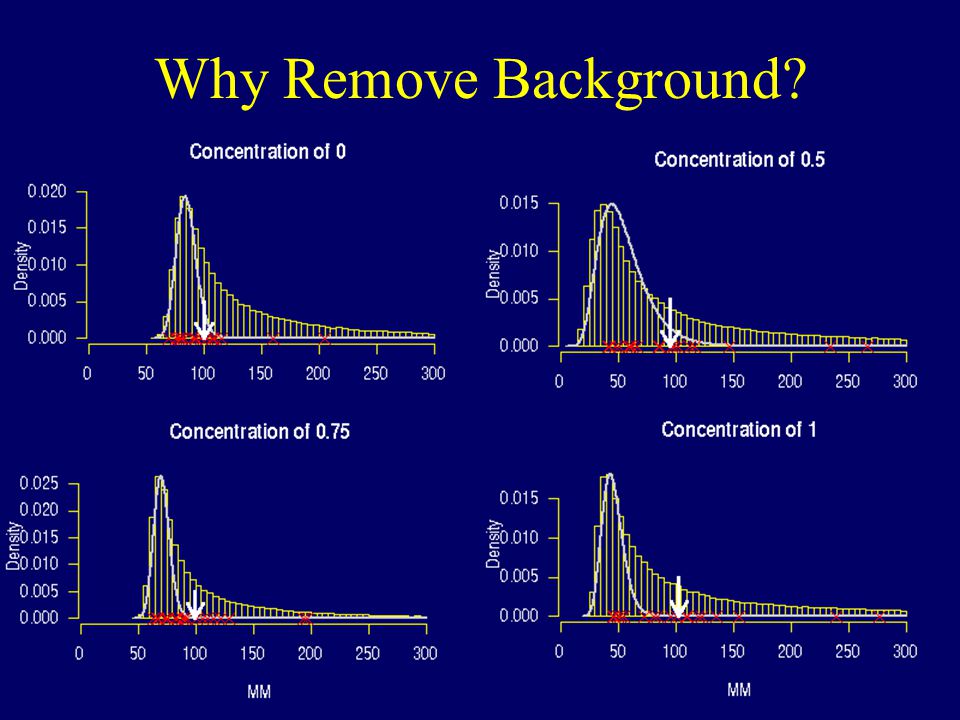 Why Remove Background?

Concentration of 0

Density

0.020
0.015
0.010
0.005
0.000

0 50 100 150 200 250 300

Concentration of 0.5

Density

0.015
0.010
0.005
0.000

0 50 100 150 200 250 300

Concentration of 0.75

Density

0.025
0.020
0.015
0.010
0.005
0.000

0 50 100 150 200 250 300

MM

Concentration of 1

Density

0.015
0.010
0.005
0.000

0 50 100 150 200 250 300

MM